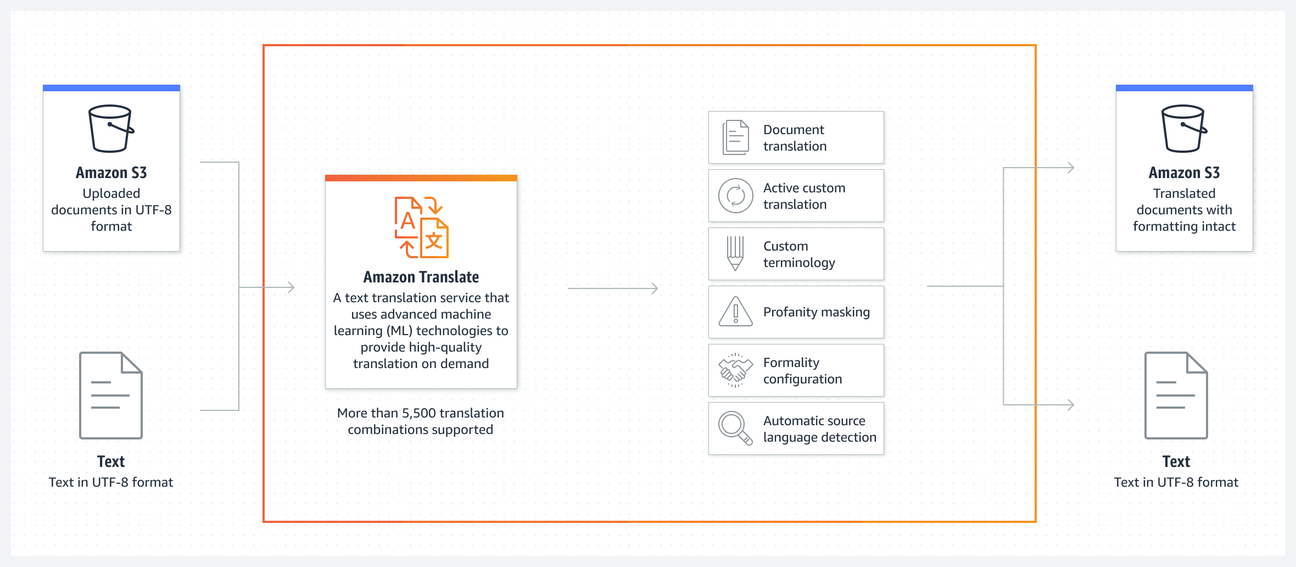 Amazon S3
Uploaded documents in UTF-8 format

Text
Text in UTF-8 format

A 文

Amazon Translate
A text translation service that uses advanced machine learning (ML) technologies to provide high-quality translation on demand

More than 5,500 translation combinations supported

Document translation

Active custom translation

Custom terminology

Profanity masking

Formality configuration

Automatic source language detection

Amazon S3
Translated documents with formatting intact

Text
Text in UTF-8 format